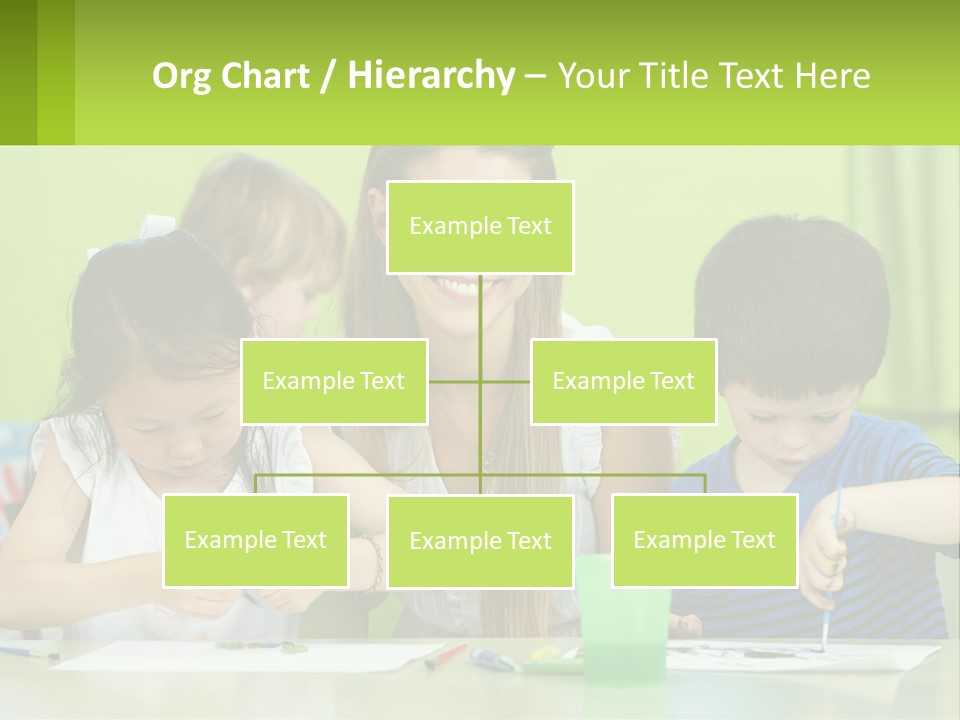 Org Chart / Hierarchy – Your Title Text Here

Example Text

Example Text

Example Text

Example Text

Example Text

Example Text